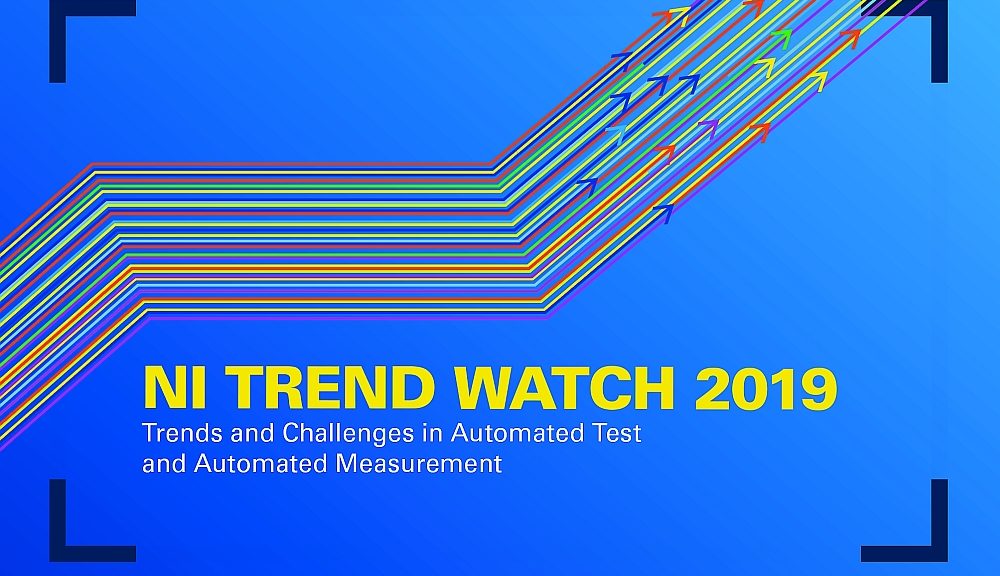 NI TREND WATCH 2019
Trends and Challenges in Automated Test and Automated Measurement